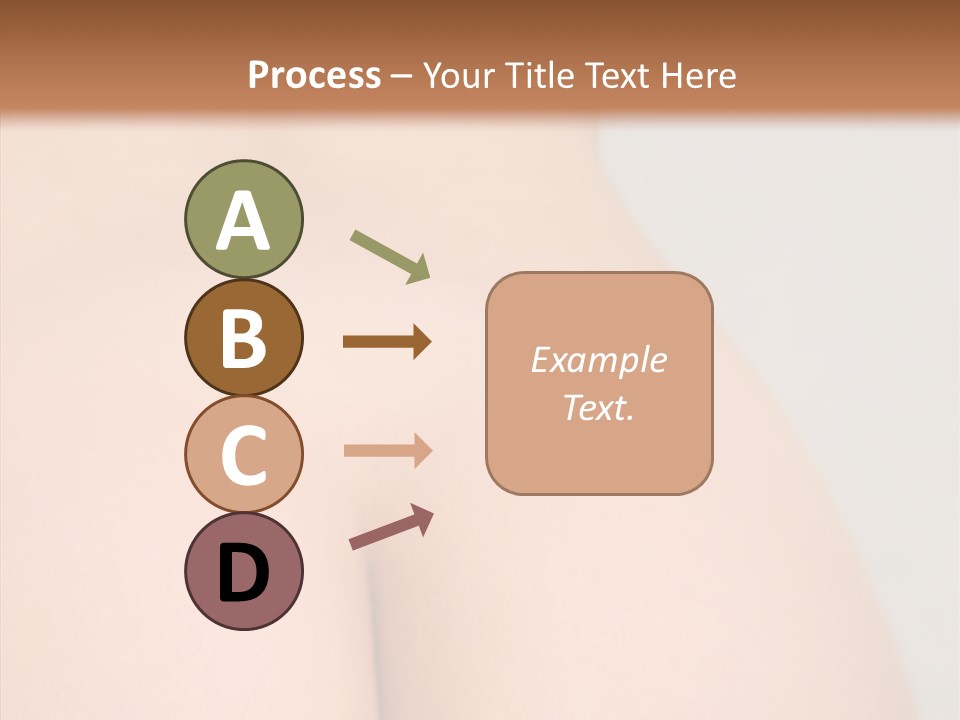 Process – Your Title Text Here

A

B

C

D

Example Text.